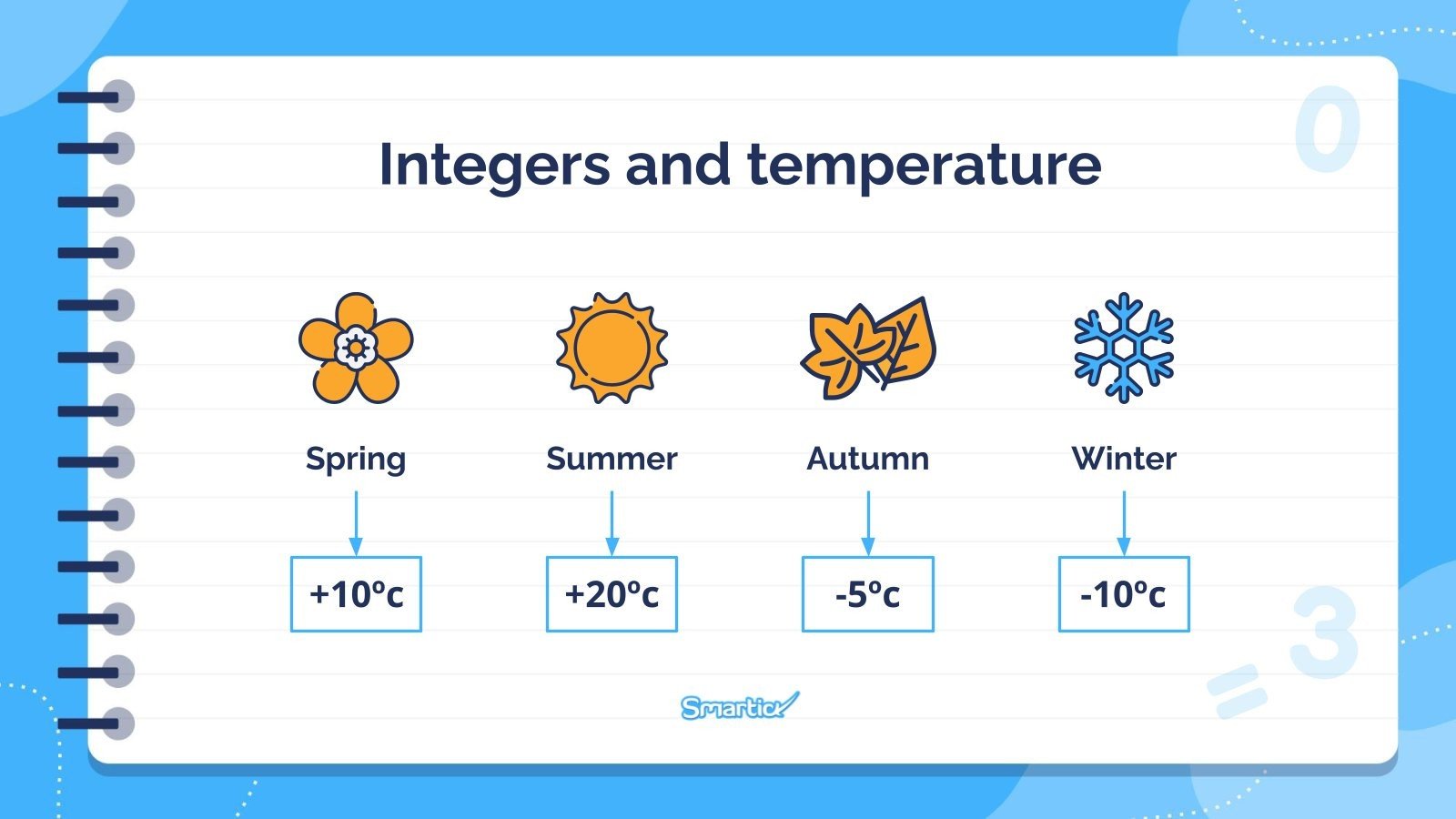 0

Integers and temperature

Spring

+10ºc

Summer

+20ºc

Autumn

-5ºc

Winter

-10ºc

= 3

Smartick